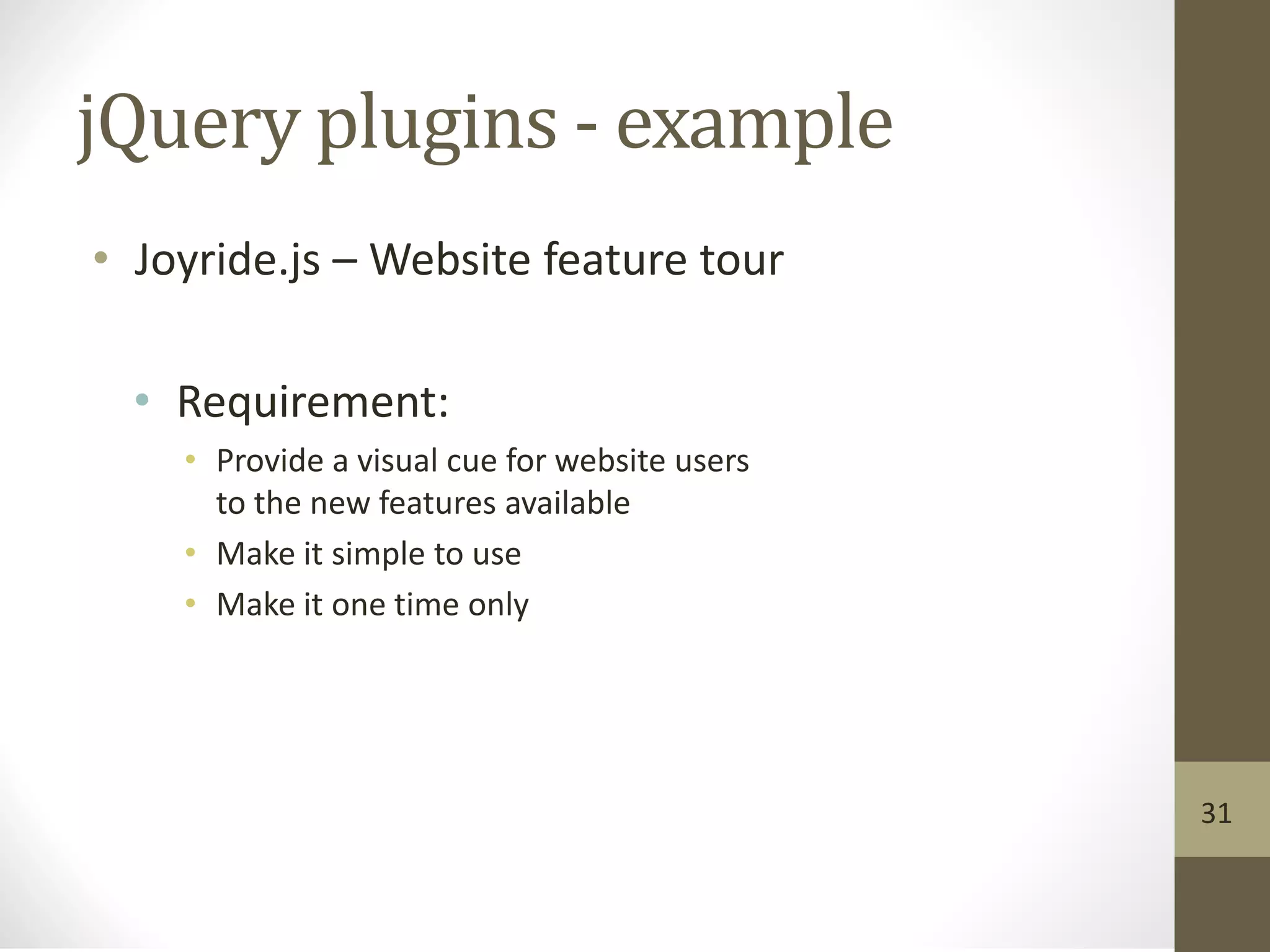 jQuery plugins - example

• Joyride.js – Website feature tour

• Requirement:
• Provide a visual cue for website users to the new features available
• Make it simple to use
• Make it one time only

31